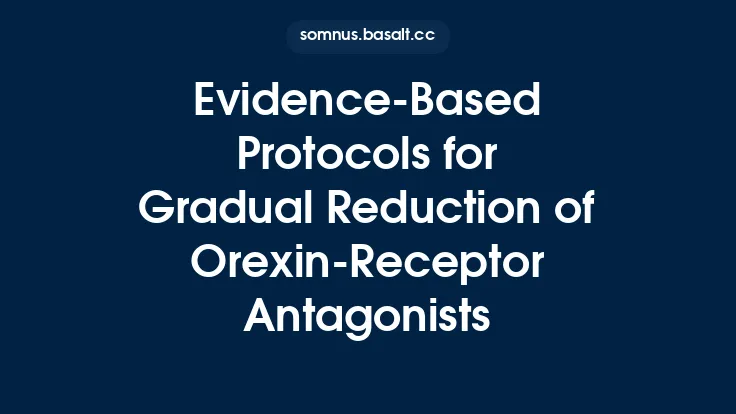 somnus.basalt.cc

Evidence-Based Protocols for Gradual Reduction of Orexin-Receptor Antagonists